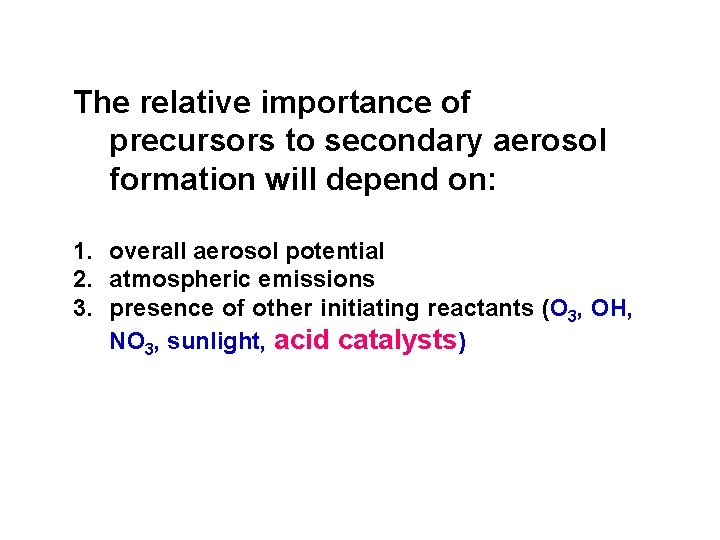 The relative importance of precursors to secondary aerosol formation will depend on:

1. overall aerosol potential
2. atmospheric emissions
3. presence of other initiating reactants ($O_3$, OH, $NO_3$, sunlight, acid catalysts)